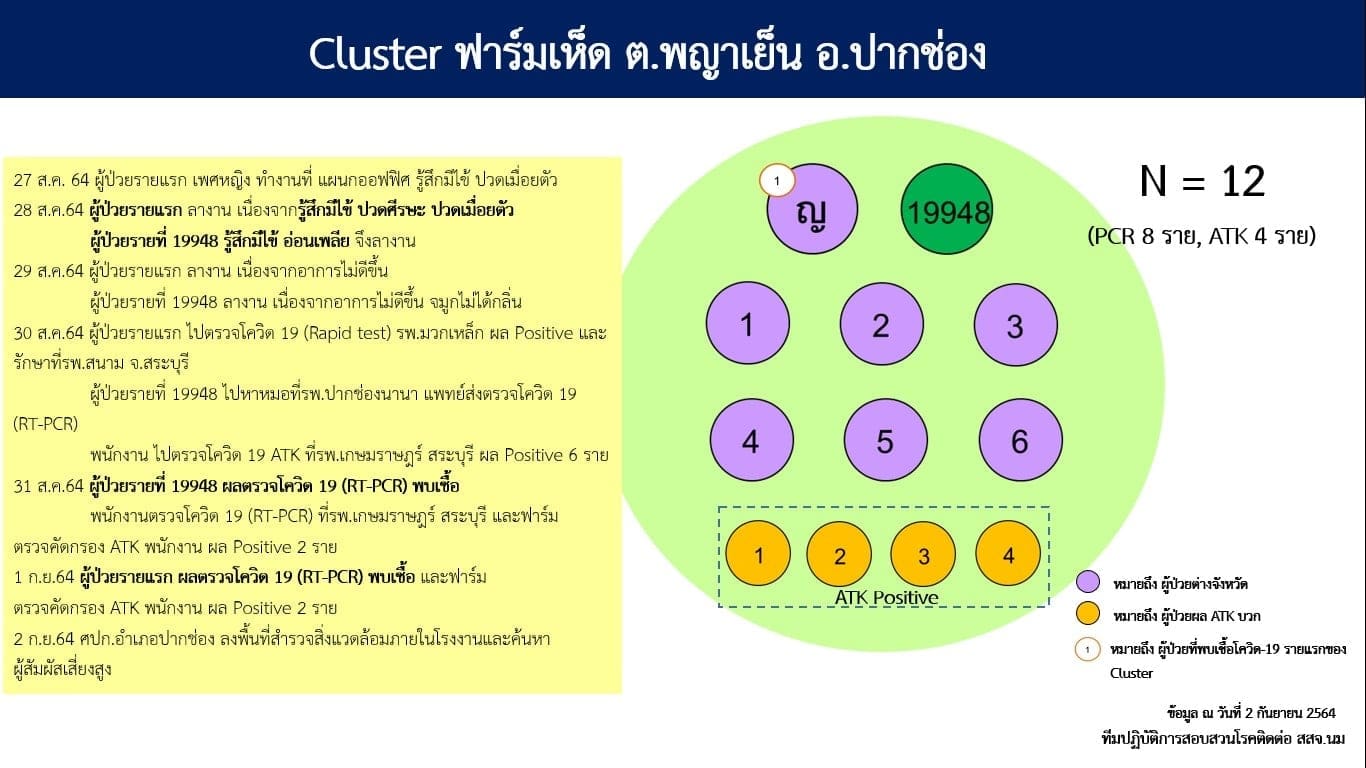 Cluster ฟาร์มเห็ด ต.พญาเย็น อ.ปากช่อง

27 ส.ค. 64 ผู้ป่วยรายแรก เพศหญิง ทำงานที่ แผนกออฟฟิศ รู้สึกมีไข้ ปวดเมื่อยตัว
28 ส.ค.64 ผู้ป่วยรายแรก ลางาน เนื่องจากรู้สึกมีไข้ ปวดศีรษะ ปวดเมื่อยตัว
ผู้ป่วยรายที่ 19948 รู้สึกมีไข้ อ่อนเพลีย จึงลางาน
29 ส.ค.64 ผู้ป่วยรายแรก ลางาน เนื่องจากอาการไม่ดีขึ้น
ผู้ป่วยรายที่ 19948 ลางาน เนื่องจากอาการไม่ดีขึ้น จมูกไม่ได้กลิ่น
30 ส.ค.64 ผู้ป่วยรายแรก ไปตรวจโควิด 19 (Rapid test) รพ.มวกเหล็ก ผล Positive และรักษาที่รพ.สนาม จ.สระบุรี
ผู้ป่วยรายที่ 19948 ไปหาหมอที่รพ.ปากช่องนานา แพทย์ส่งตรวจโควิด 19 (RT-PCR)
พนักงาน ไปตรวจโควิด 19 ATK ที่รพ.เกษมราษฎร์ สระบุรี ผล Positive 6 ราย
31 ส.ค.64 ผู้ป่วยรายที่ 19948 ผลตรวจโควิด 19 (RT-PCR) พบเชื้อ
พนักงานตรวจโควิด 19 (RT-PCR) ที่รพ.เกษมราษฎร์ สระบุรี และฟาร์มตรวจคัดกรอง ATK พนักงาน ผล Positive 2 ราย
1 ก.ย.64 ผู้ป่วยรายแรก ผลตรวจโควิด 19 (RT-PCR) พบเชื้อ และฟาร์มตรวจคัดกรอง ATK พนักงาน ผล Positive 2 ราย
2 ก.ย.64 ศปก.อำเภอปากช่อง ลงพื้นที่สำรวจสิ่งแวดล้อมภายในโรงงานและค้นหาผู้สัมผัสเสี่ยงสูง

1
ญ
19948
1
2
3
4
5
6
1
2
3
4
ATK Positive

N = 12
(PCR 8 ราย, ATK 4 ราย)

หมายถึง ผู้ป่วยต่างจังหวัด
หมายถึง ผู้ป่วยผล ATK บวก
1 หมายถึง ผู้ป่วยที่พบเชื้อโควิด-19 รายแรกของ Cluster

ข้อมูล ณ วันที่ 2 กันยายน 2564
ทีมปฏิบัติการสอบสวนโรคติดต่อ สสจ.นม